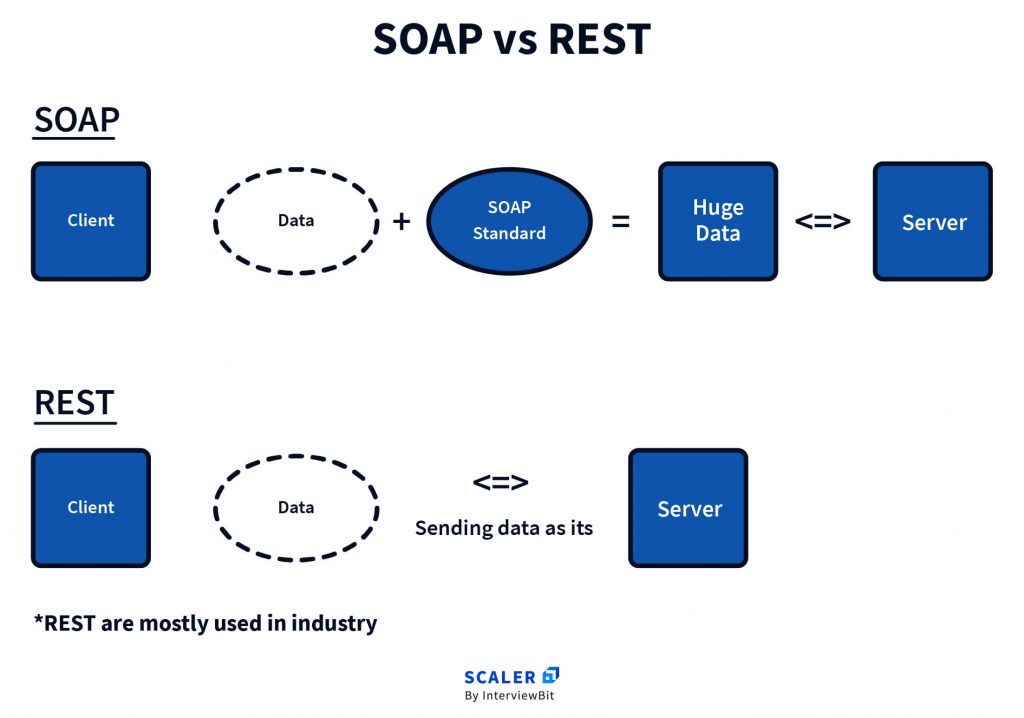 SOAP vs REST

SOAP

Client

Data

+

SOAP Standard

=

Huge Data

<=>

Server

REST

Client

Data

<=>

Sending data as its

Server

*REST are mostly used in industry

SCALER
By InterviewBit